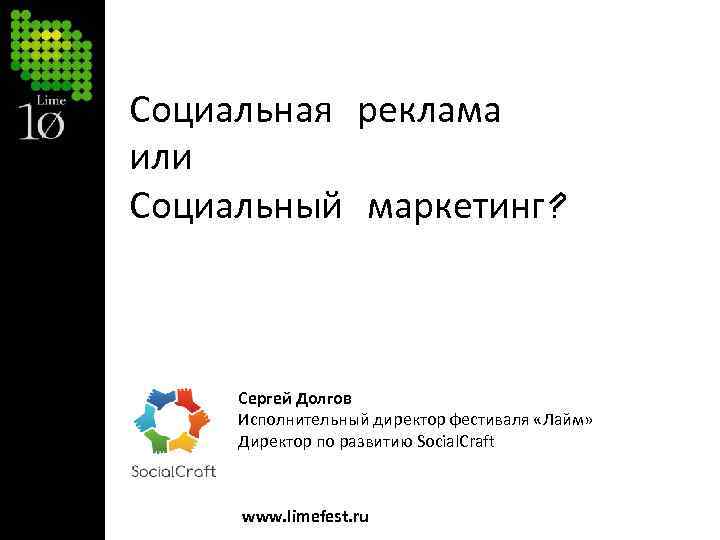 Lime
10

Социальная реклама
или
Социальный маркетинг?

SocialCraft

Сергей Долгов
Исполнительный директор фестиваля «Лайм»
Директор по развитию SocialCraft

www.limefest.ru